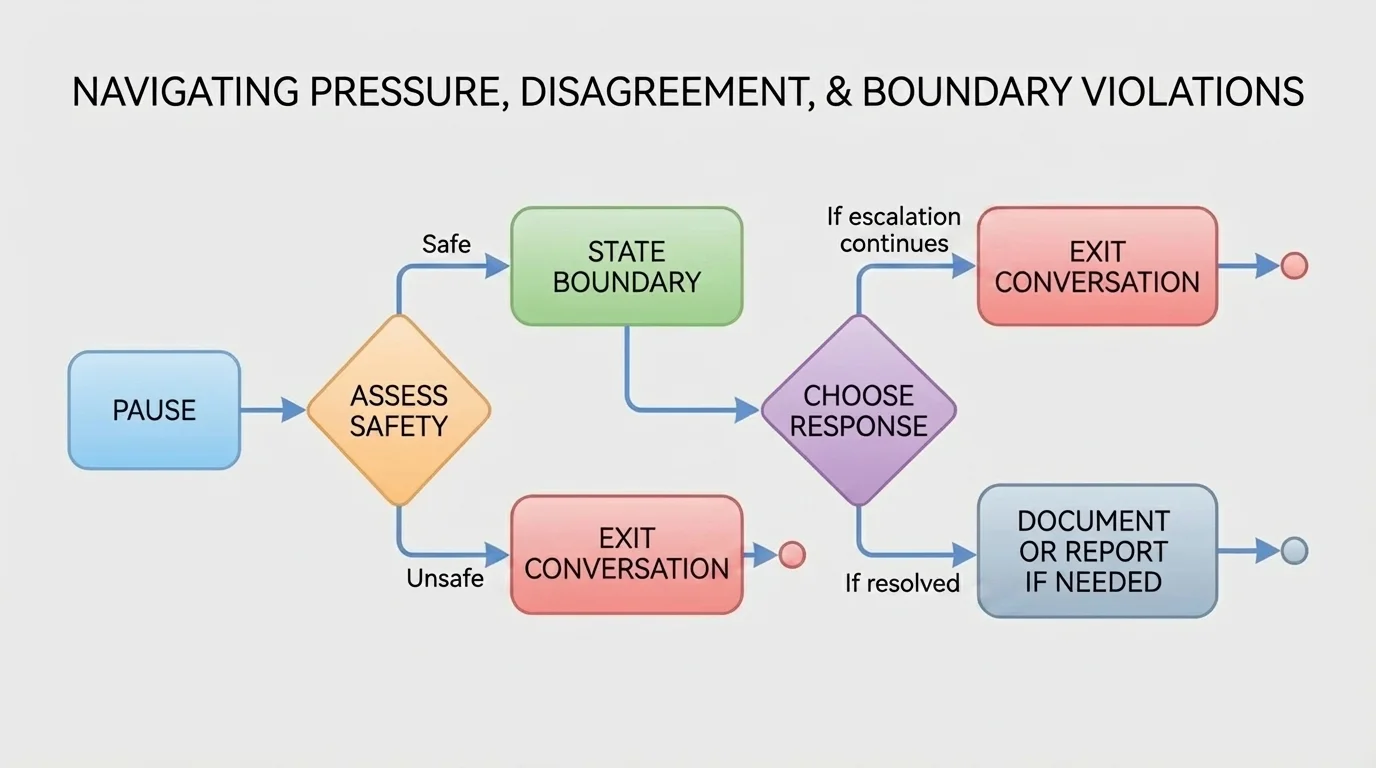 NAVIGATING PRESSURE, DISAGREEMENT, & BOUNDARY VIOLATIONS

PAUSE

ASSESS SAFETY

Safe

STATE BOUNDARY

Unsafe

EXIT CONVERSATION

CHOOSE RESPONSE

If escalation continues

EXIT CONVERSATION

If resolved

DOCUMENT OR REPORT IF NEEDED